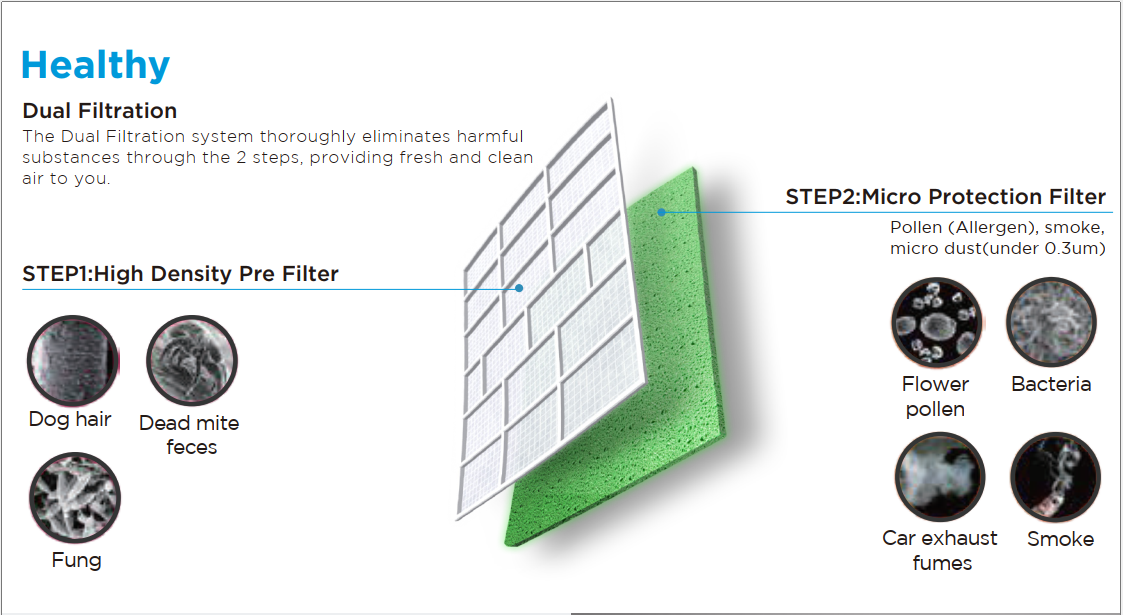 Healthy

Dual Filtration

The Dual Filtration system thoroughly eliminates harmful substances through the 2 steps, providing fresh and clean air to you.

STEP1:High Density Pre Filter

Dog hair

Dead mite feces

Fung

STEP2:Micro Protection Filter

Pollen (Allergen), smoke, micro dust(under 0.3um)

Flower pollen

Bacteria

Car exhaust fumes

Smoke